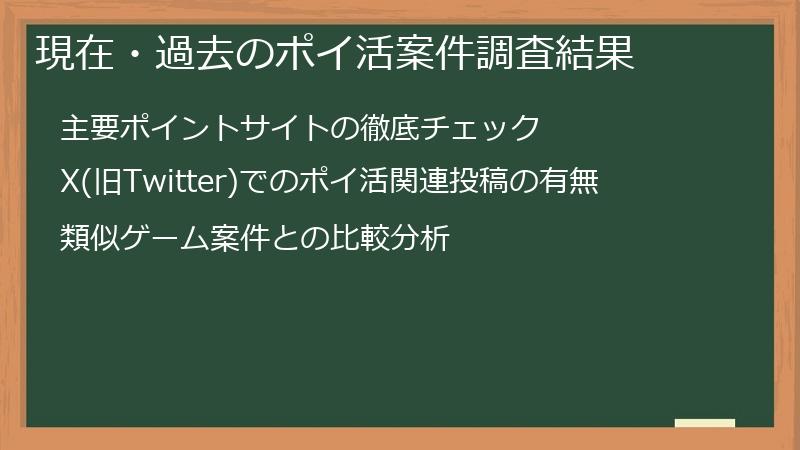 現在・過去のポイ活案件調査結果

主要ポイントサイトの徹底チェック

X(旧Twitter)でのポイ活関連投稿の有無

類似ゲーム案件との比較分析